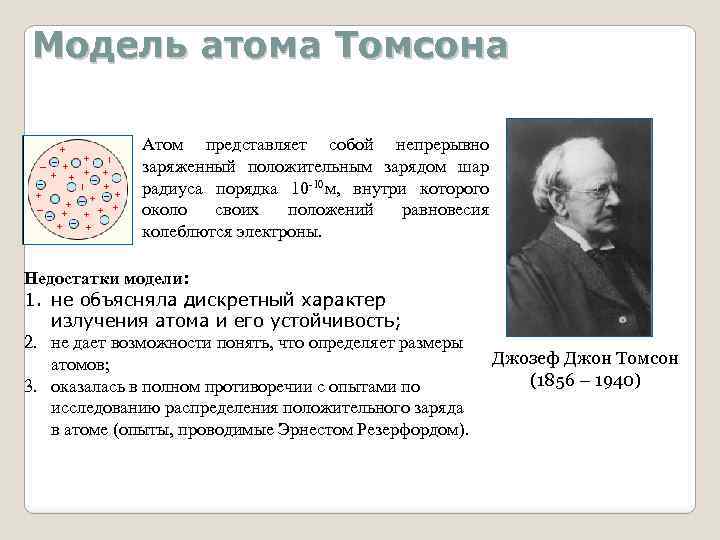 Модель атома Томсона

Атом представляет собой непрерывно заряженный положительным зарядом шар радиуса порядка $10^{-10}$м, внутри которого около своих положений равновесия колеблются электроны.

Недостатки модели:
1. не объясняла дискретный характер излучения атома и его устойчивость;
2. не дает возможности понять, что определяет размеры атомов;
3. оказалась в полном противоречии с опытами по исследованию распределения положительного заряда в атоме (опыты, проводимые Эрнестом Резерфордом).

Джозеф Джон Томсон
(1856 – 1940)